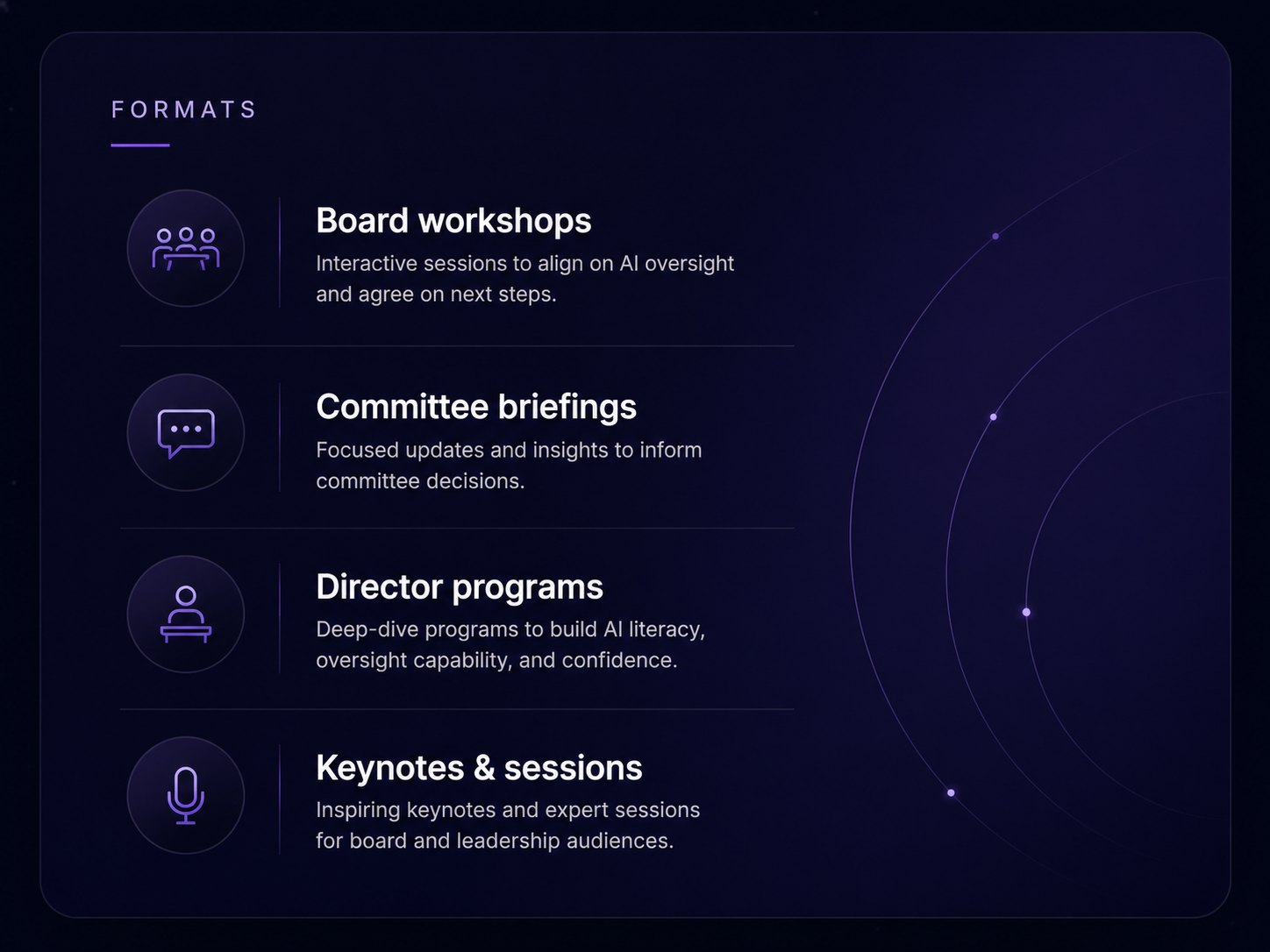 FORMATS

Board workshops
Interactive sessions to align on AI oversight and agree on next steps.

Committee briefings
Focused updates and insights to inform committee decisions.

Director programs
Deep-dive programs to build AI literacy, oversight capability, and confidence.

Keynotes & sessions
Inspiring keynotes and expert sessions for board and leadership audiences.